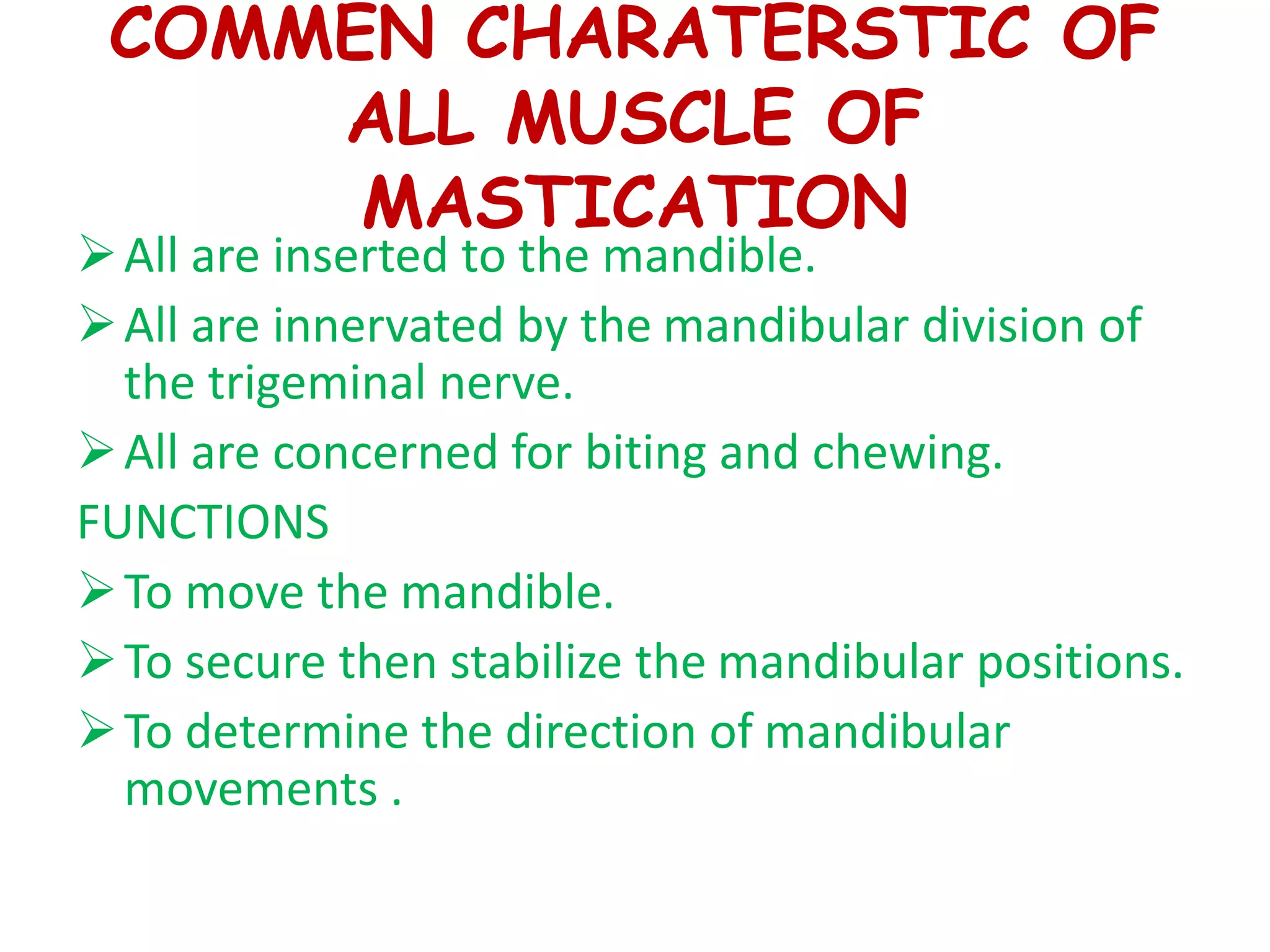 COMMEN CHARATERSTIC OF ALL MUSCLE OF MASTICATION

➢ All are inserted to the mandible.

➢ All are innervated by the mandibular division of the trigeminal nerve.

➢ All are concerned for biting and chewing.

FUNCTIONS

➢ To move the mandible.

➢ To secure then stabilize the mandibular positions.

➢ To determine the direction of mandibular movements .